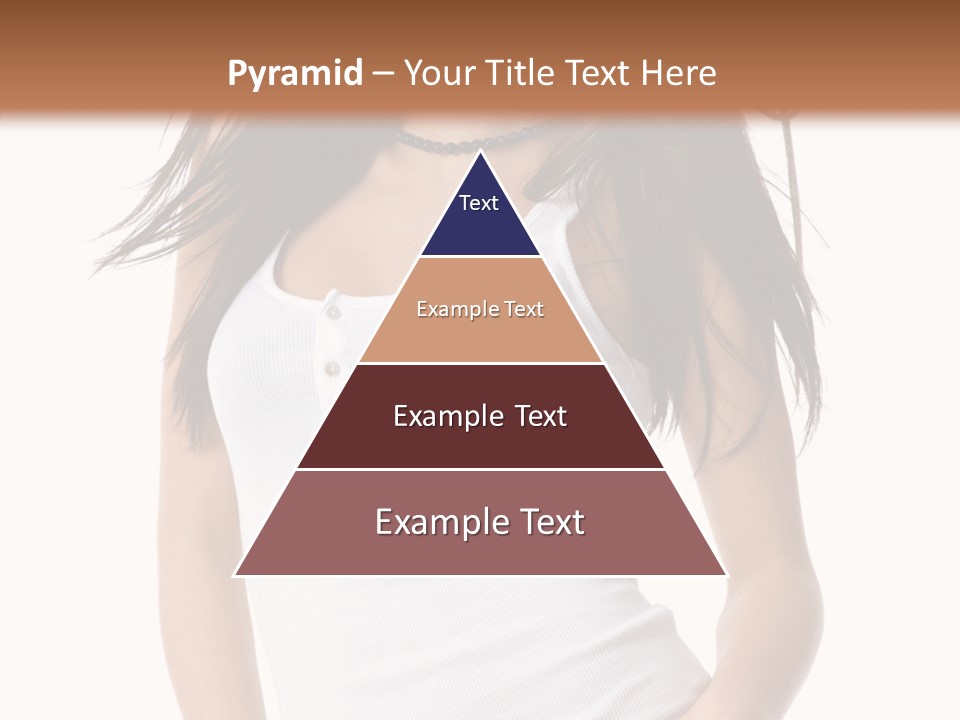 Pyramid – Your Title Text Here

Text

Example Text

Example Text

Example Text